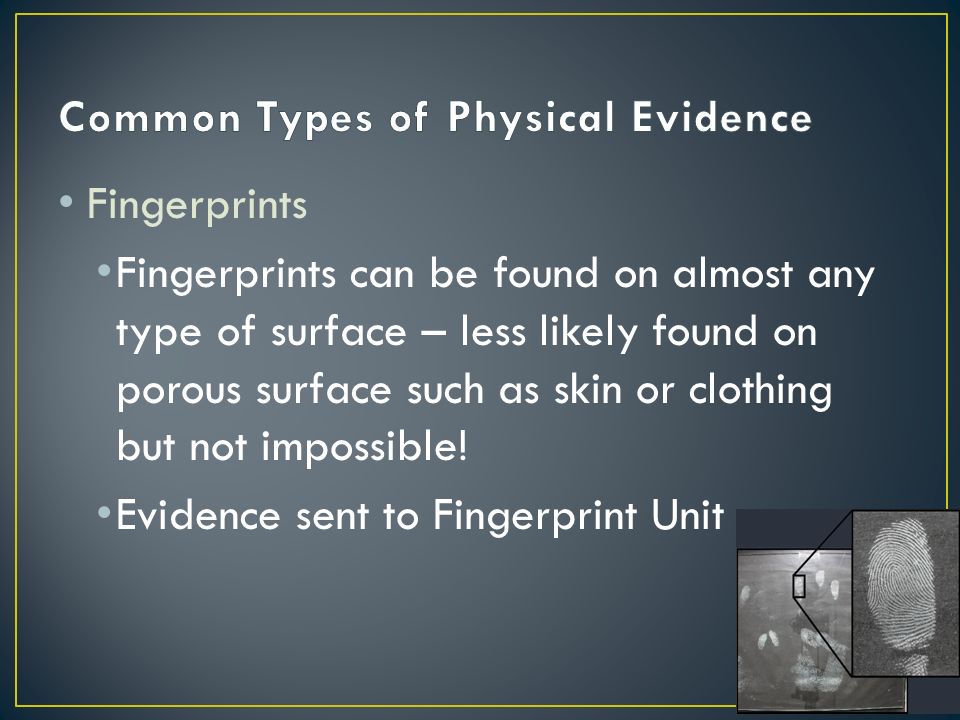 Common Types of Physical Evidence

• Fingerprints

• Fingerprints can be found on almost any type of surface – less likely found on porous surface such as skin or clothing but not impossible!

• Evidence sent to Fingerprint Unit